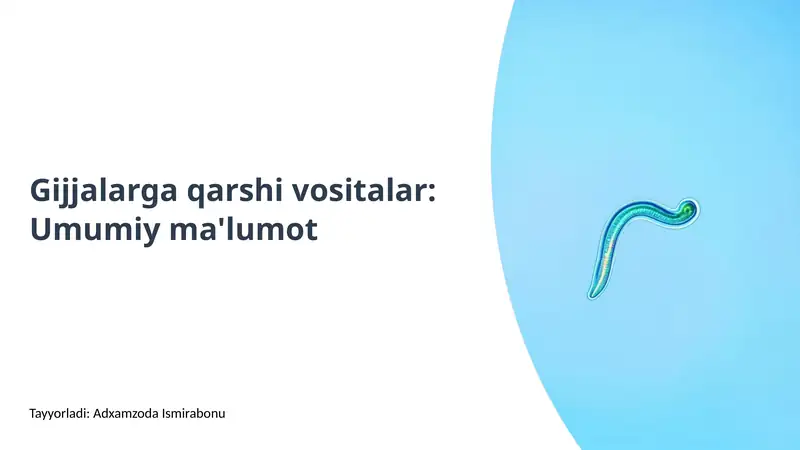 Gijjalarga qarshi vositalar: Umumiy ma'lumot

Tayyorladi: Adxamzoda Ismirabonu